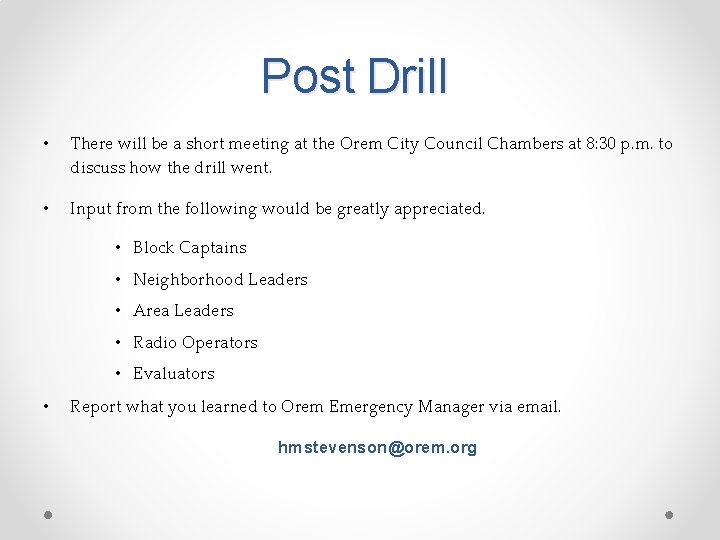 Post Drill

• There will be a short meeting at the Orem City Council Chambers at 8:30 p.m. to discuss how the drill went.

• Input from the following would be greatly appreciated.

• Block Captains
• Neighborhood Leaders
• Area Leaders
• Radio Operators
• Evaluators

• Report what you learned to Orem Emergency Manager via email.

hmstevenson@orem.org